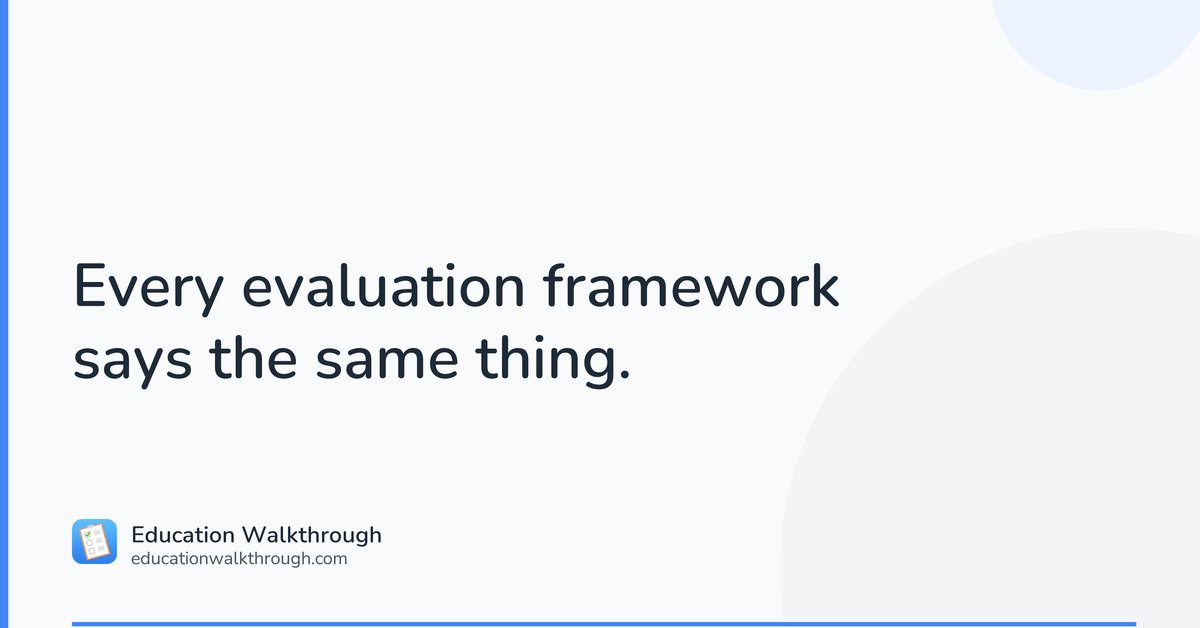 Every evaluation framework says the same thing.

Education Walkthrough
educationwalkthrough.com